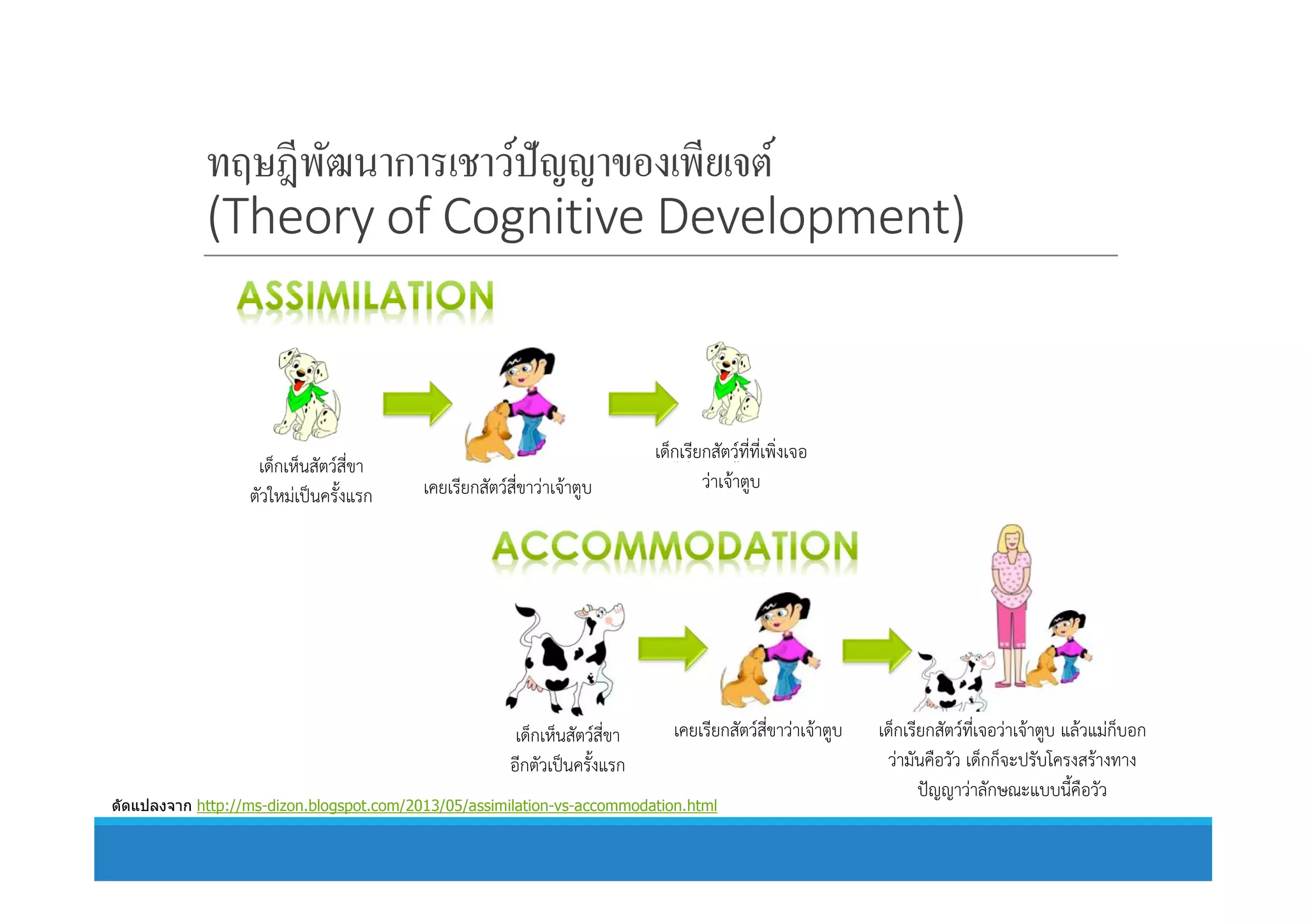 ทฤษฎีพัฒนาการเชาว์ปัญญาของเพียเจต์
(Theory of Cognitive Development)

ASSIMILATION

เด็กเห็นสัตว์สี่ขา ตัวใหม่เป็นครั้งแรก

เคยเรียกสัตว์สี่ขาว่าเจ้าตูบ

เด็กเรียกสัตว์ที่ที่เพิ่งเจอ ว่าเจ้าตูบ

ACCOMMODATION

เด็กเห็นสัตว์สี่ขา อีกตัวเป็นครั้งแรก

เคยเรียกสัตว์สี่ขาว่าเจ้าตูบ

เด็กเรียกสัตว์ที่เจอว่าเจ้าตูบ แล้วแม่ก็บอก ว่ามันคือวัว เด็กก็จะปรับโครงสร้างทาง ปัญญาว่าลักษณะแบบนี้คือวัว

ดัดแปลงจาก http://ms-dizon.blogspot.com/2013/05/assimilation-vs-accommodation.html